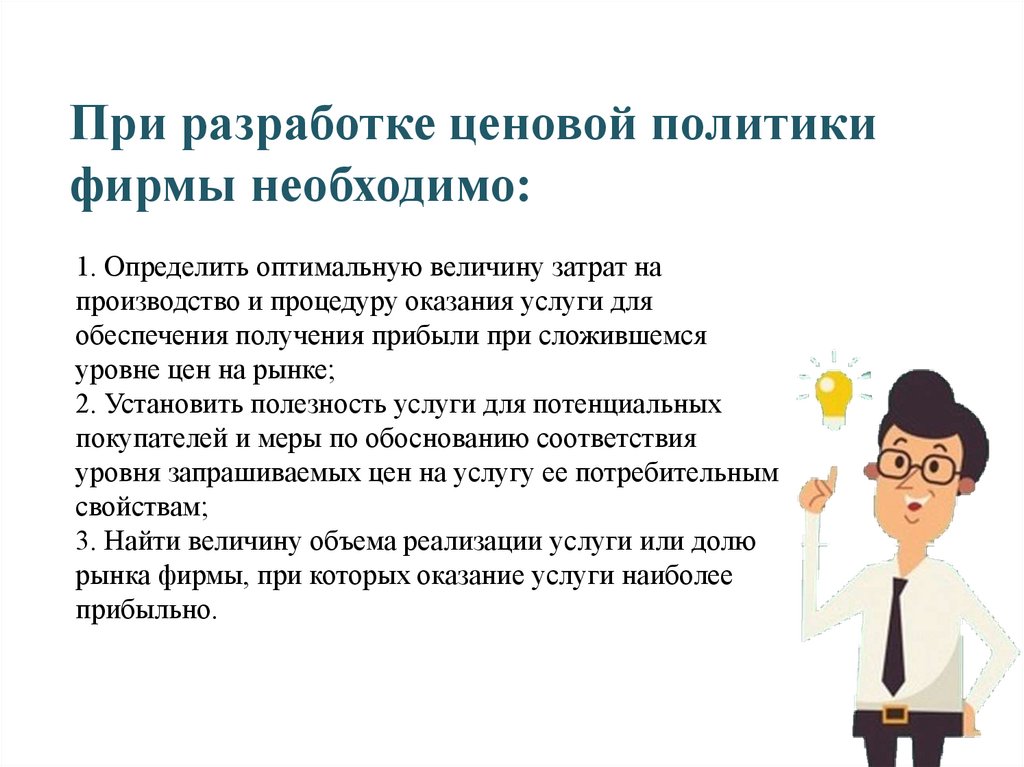 При разработке ценовой политики фирмы необходимо:

1. Определить оптимальную величину затрат на производство и процедуру оказания услуги для обеспечения получения прибыли при сложившемся уровне цен на рынке;
2. Установить полезность услуги для потенциальных покупателей и меры по обоснованию соответствия уровня запрашиваемых цен на услугу ее потребительным свойствам;
3. Найти величину объема реализации услуги или долю рынка фирмы, при которых оказание услуги наиболее прибыльно.